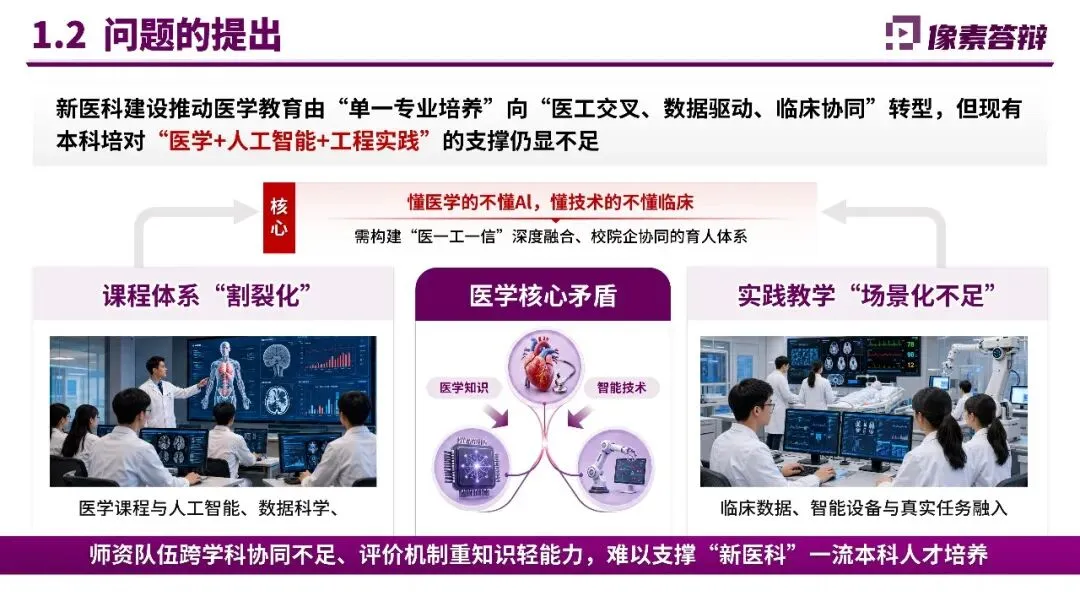 1.2 问题的提出

像素答辩

新医科建设推动医学教育由“单一专业培养”向“医工交叉、数据驱动、临床协同”转型，但现有本科培对“医学+人工智能+工程实践”的支撑仍显不足

核心

懂医学的不懂AI，懂技术的不懂临床

需构建“医一工一信”深度融合、校院企协同的育人体系

课程体系“割裂化”

医学课程与人工智能、数据科学、

医学核心矛盾

医学知识

智能技术

实践教学“场景化不足”

临床数据、智能设备与真实任务融入

师资队伍跨学科协同不足、评价机制重知识轻能力，难以支撑“新医科”一流本科人才培养